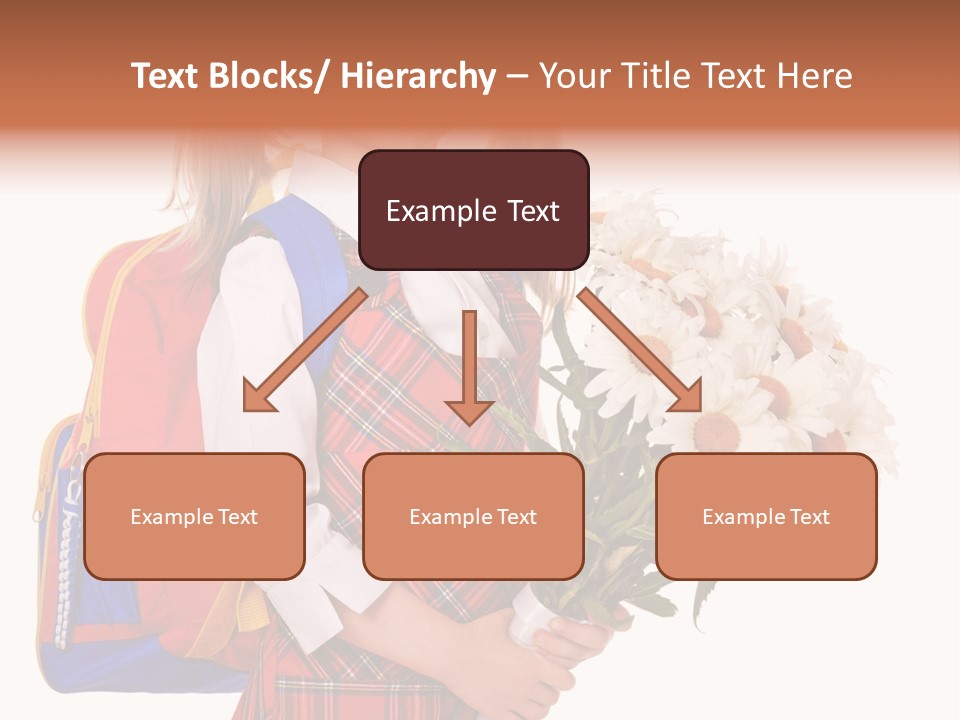 Text Blocks/ Hierarchy – Your Title Text Here

Example Text

Example Text

Example Text

Example Text